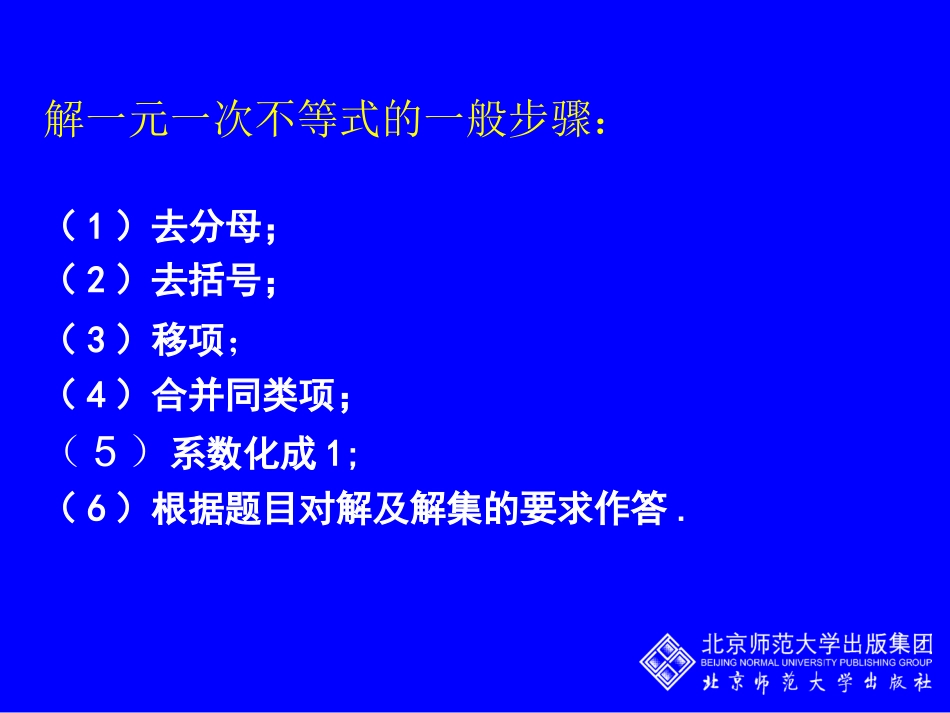 解一元一次不等式的一般步骤：

（1）去分母；
（2）去括号；
（3）移项；
（4）合并同类项；
（5）系数化成1;
（6）根据题目对解及解集的要求作答．

北京师范大学出版集团
BEIJING NORMAL UNIVERSITY PUBLISHING GROUP
北京师范大学出版社